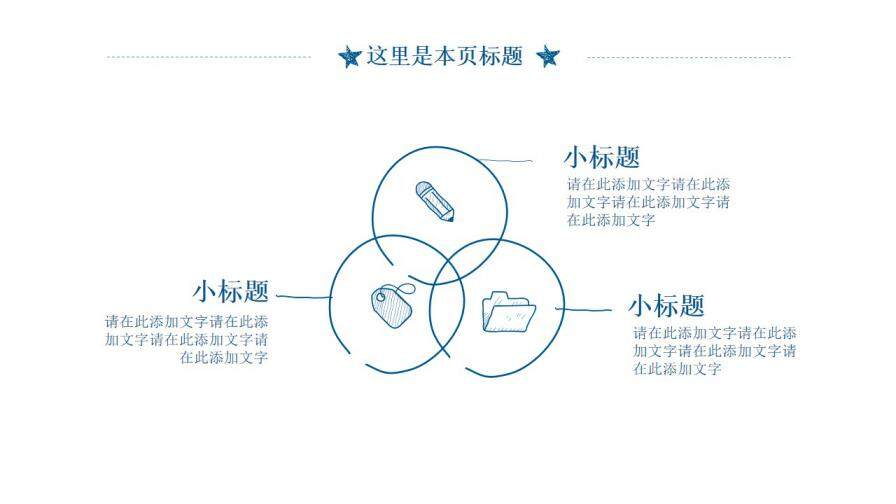 这里是本页标题

小标题
请在此添加文字请在此添加文字请在此添加文字请在此添加文字

小标题
请在此添加文字请在此添加文字请在此添加文字请在此添加文字

小标题
请在此添加文字请在此添加文字请在此添加文字请在此添加文字